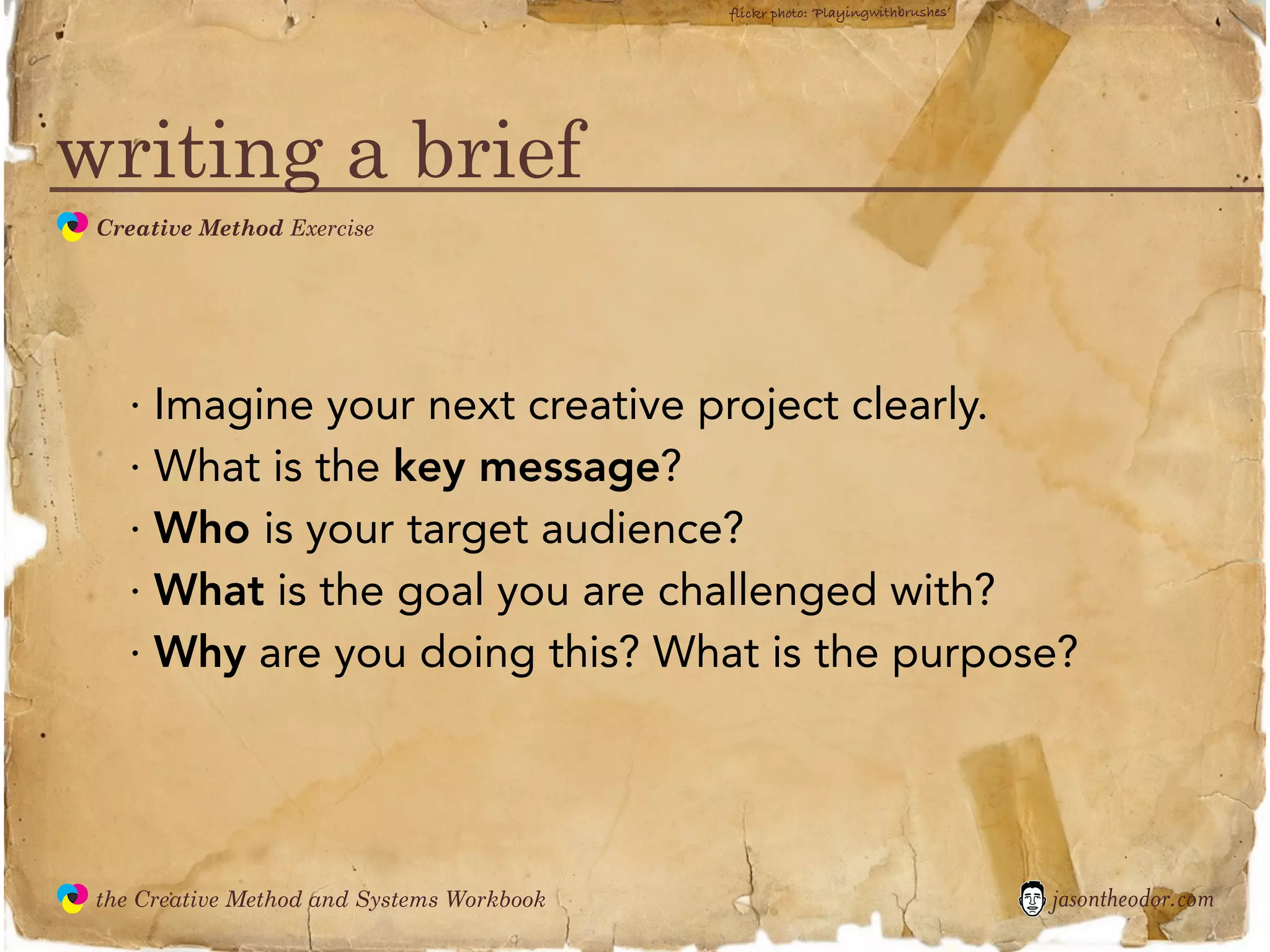 flickr photo: 'Playingwithbrushes'

writing a brief

Creative Method Exercise

· Imagine your next creative project clearly.
· What is the key message?
· Who is your target audience?
· What is the goal you are challenged with?
· Why are you doing this? What is the purpose?

the Creative Method and Systems Workbook

jasontheodor.com